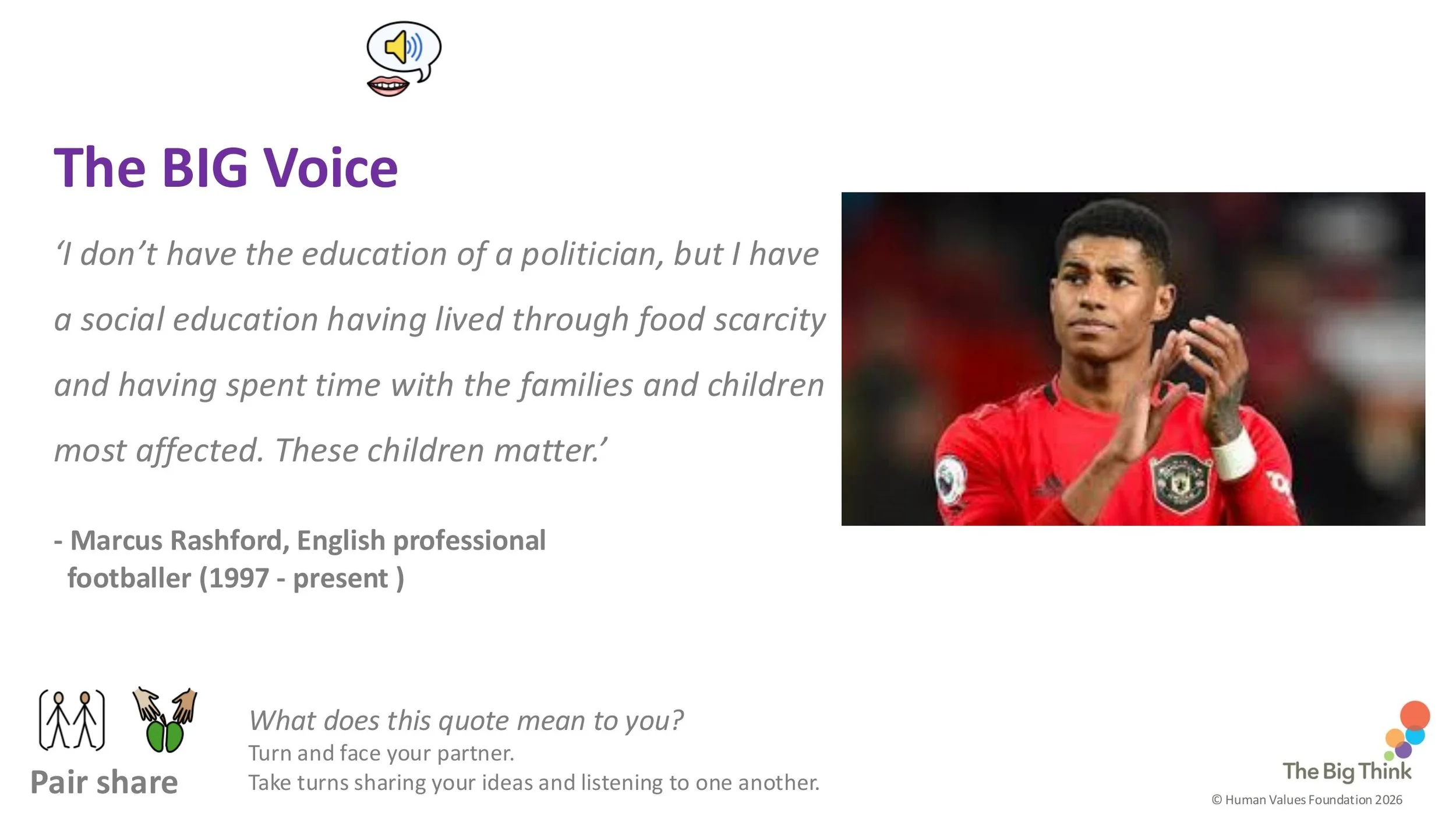 The BIG Voice

'I don't have the education of a politician, but I have a social education having lived through food scarcity and having spent time with the families and children most affected. These children matter.'

- Marcus Rashford, English professional footballer (1997 - present )

Pair share

What does this quote mean to you?
Turn and face your partner.
Take turns sharing your ideas and listening to one another.

The Big Think
© Human Values Foundation 2026